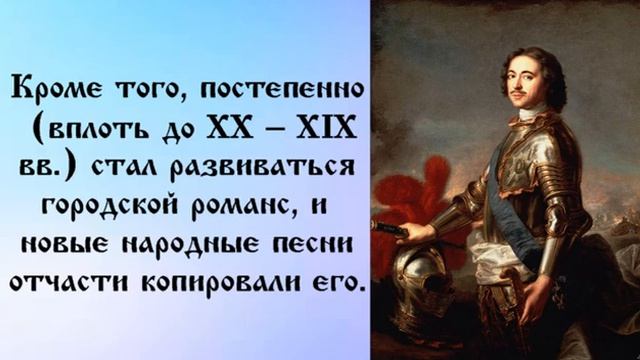 Кроме того, постепенно (вплоть до XX – XIX вв.) стал развиваться городской романс, и новые народные песни отчасти копировали его.